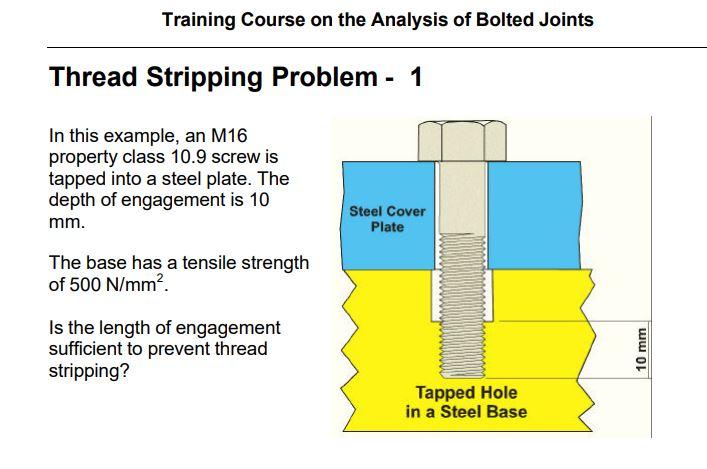 Training Course on the Analysis of Bolted Joints

Thread Stripping Problem - 1

In this example, an M16 property class 10.9 screw is tapped into a steel plate. The depth of engagement is 10 mm.

The base has a tensile strength of 500 N/mm$^2$.

Is the length of engagement sufficient to prevent thread stripping?

Steel Cover Plate

10 mm

Tapped Hole in a Steel Base